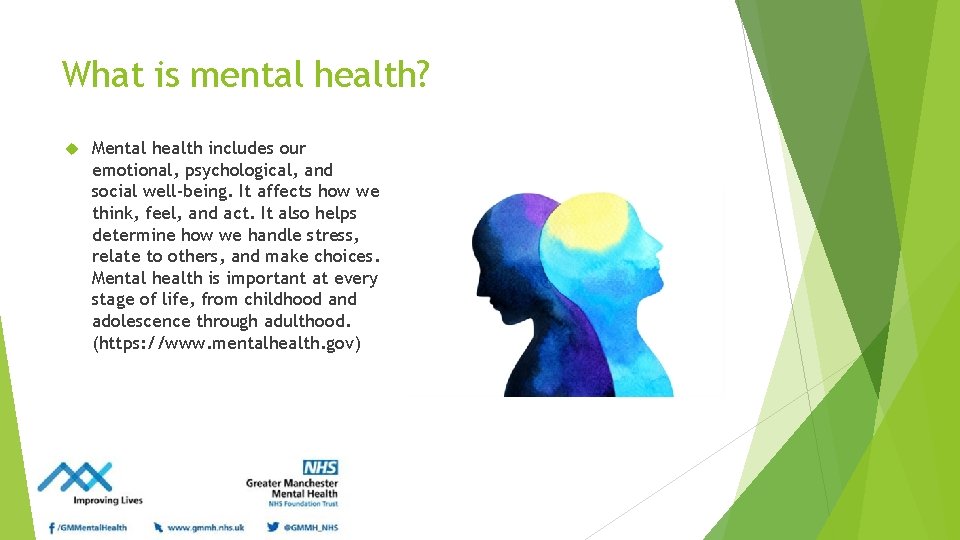 What is mental health?

Mental health includes our emotional, psychological, and social well-being. It affects how we think, feel, and act. It also helps determine how we handle stress, relate to others, and make choices. Mental health is important at every stage of life, from childhood and adolescence through adulthood. (https://www.mentalhealth.gov)

Improving Lives

NHS
Greater Manchester
Mental Health
NHS Foundation Trust

/GMMentalHealth
www.gmmh.nhs.uk
@GMMH_NHS